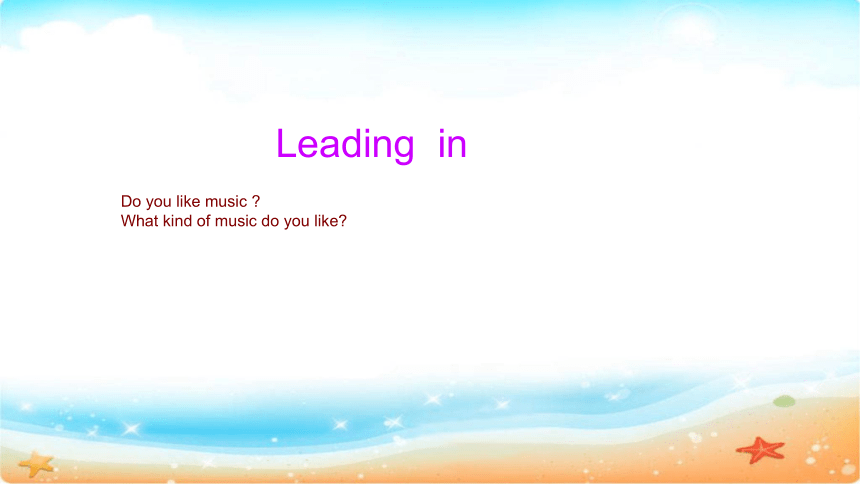 Leading in

Do you like music ?
What kind of music do you like?